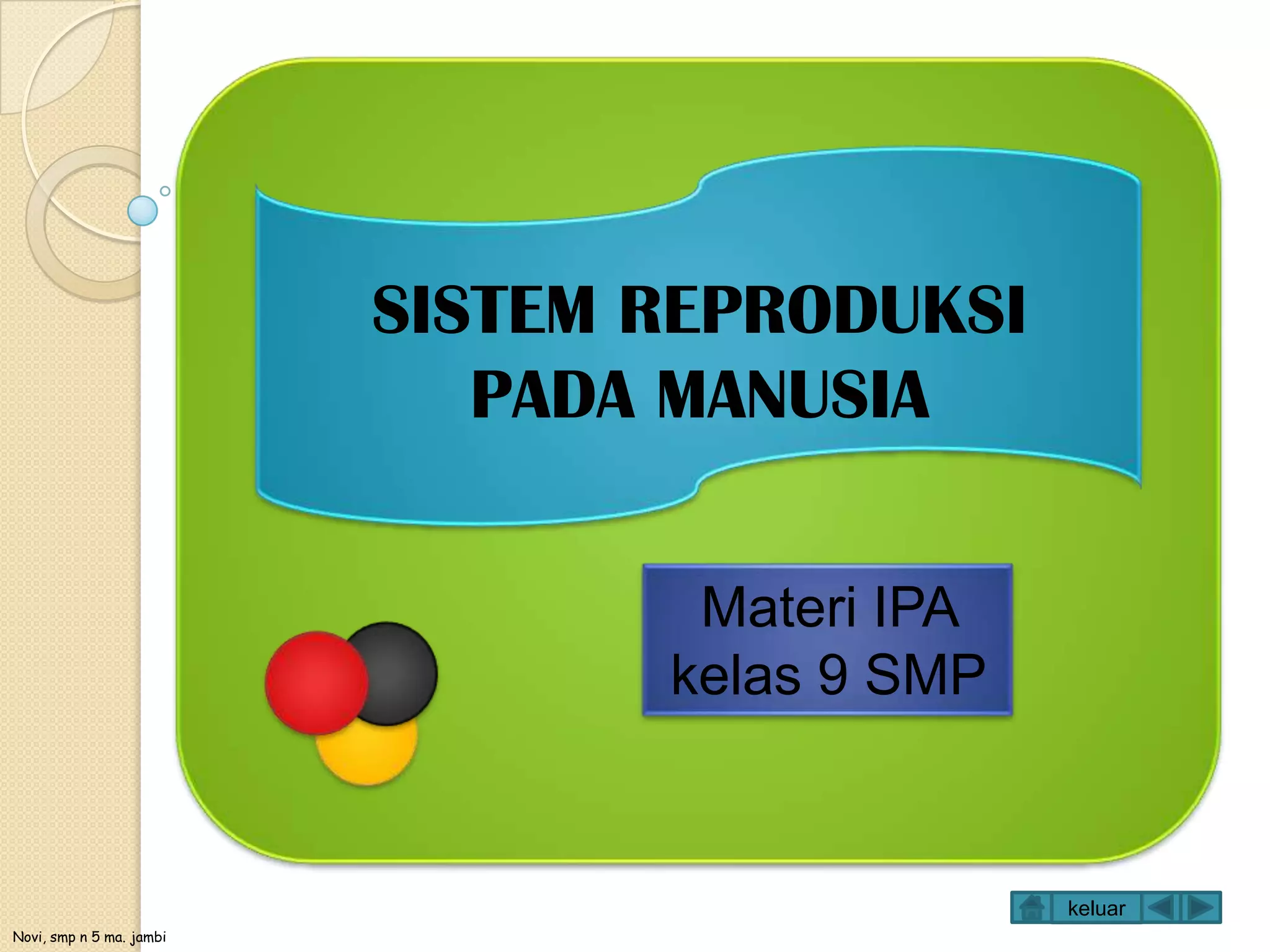 SISTEM REPRODUKSI PADA MANUSIA

Materi IPA kelas 9 SMP

keluar

Novi, smp n 5 ma. jambi